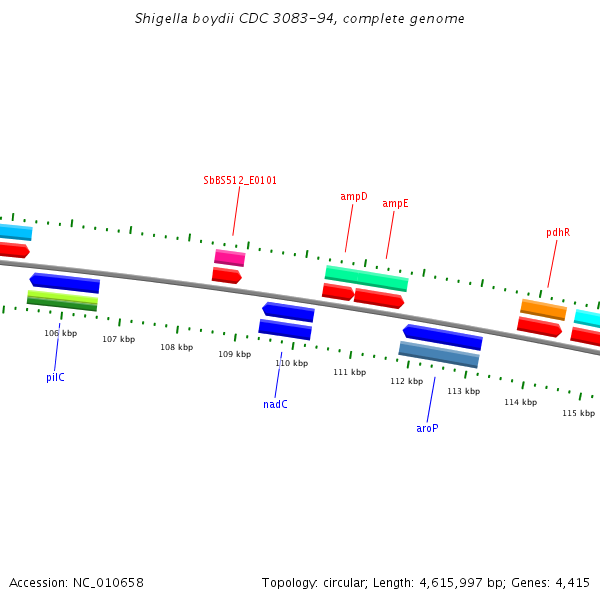 Shigella boydii CDC 3083-94, complete genome

SbBS512_E0101

ampD

ampE

pdhR

106 kbp

107 kbp

108 kbp

109 kbp

110 kbp

111 kbp

112 kbp

113 kbp

114 kbp

115 kbp

pilC

nadC

aroP

Accession: NC_010658

Topology: circular; Length: 4,615,997 bp; Genes: 4,415